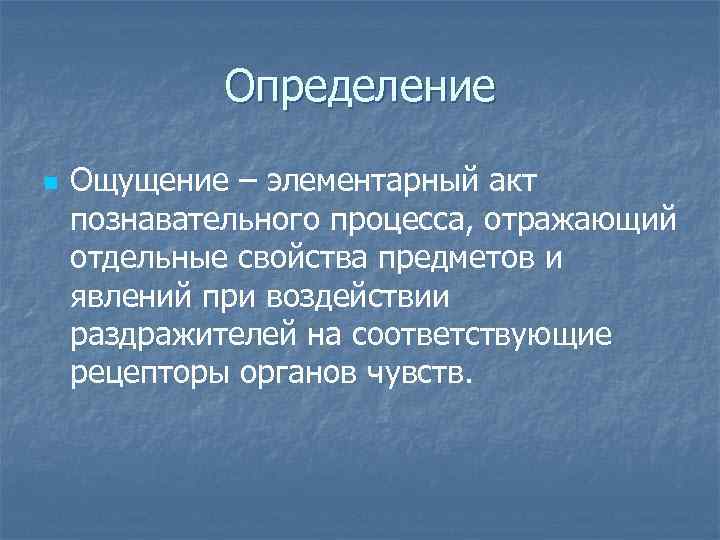 Определение

Ощущение – элементарный акт познавательного процесса, отражающий отдельные свойства предметов и явлений при воздействии раздражителей на соответствующие рецепторы органов чувств.